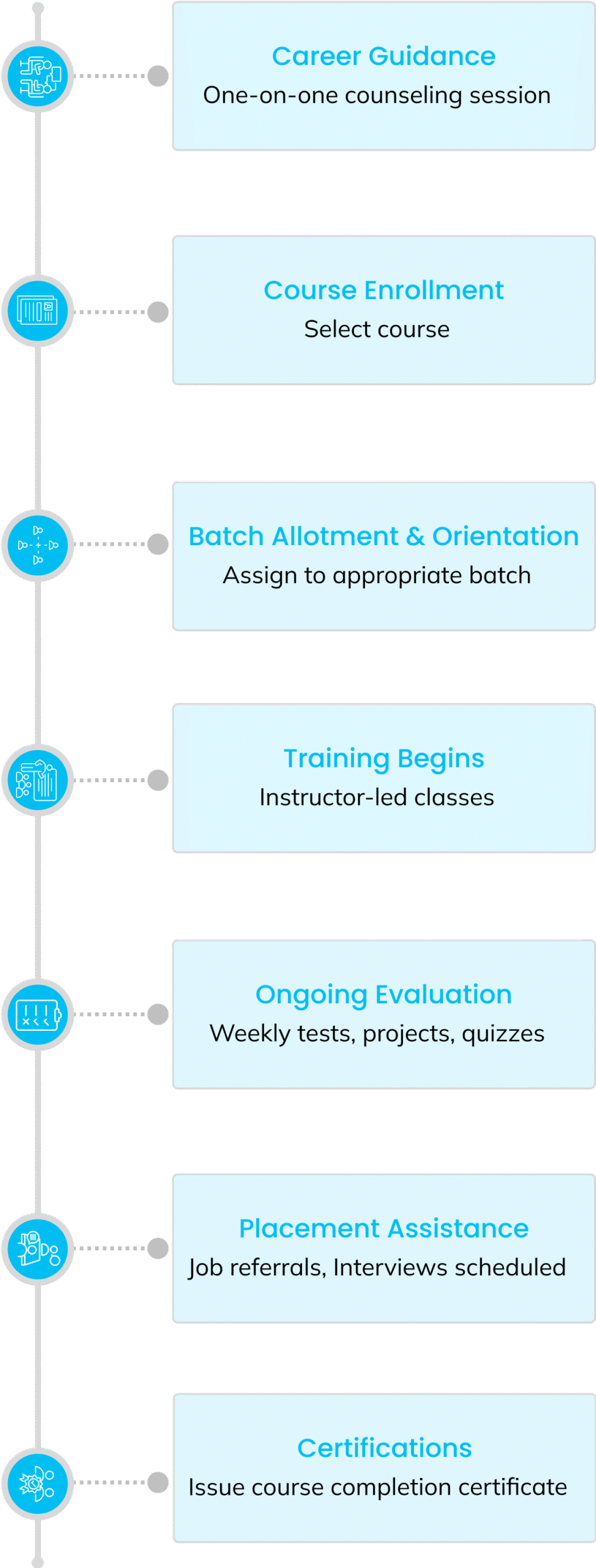 Career Guidance
One-on-one counseling session

Course Enrollment
Select course

Batch Allotment & Orientation
Assign to appropriate batch

Training Begins
Instructor-led classes

Ongoing Evaluation
Weekly tests, projects, quizzes

Placement Assistance
Job referrals, Interviews scheduled

Certifications
Issue course completion certificate